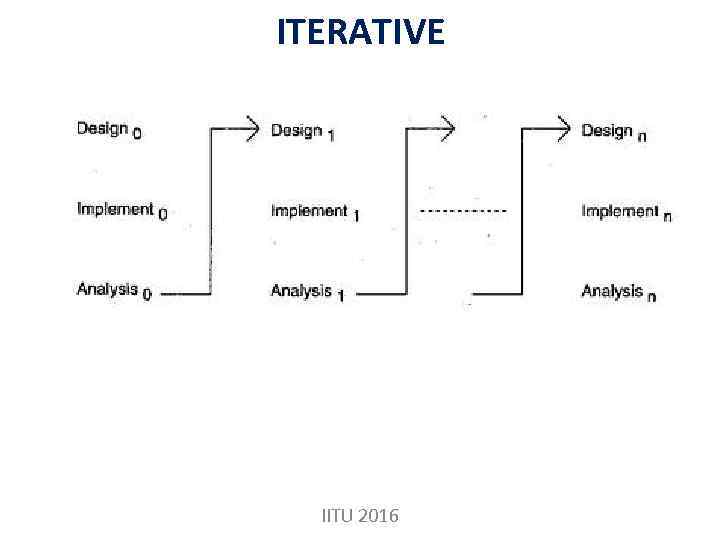 ITERATIVE

Design $_0$

Implement $_0$

Analysis $_0$

Design $_1$

Implement $_1$

Analysis $_1$

Design $_n$

Implement $_n$

Analysis $_n$

IITU 2016